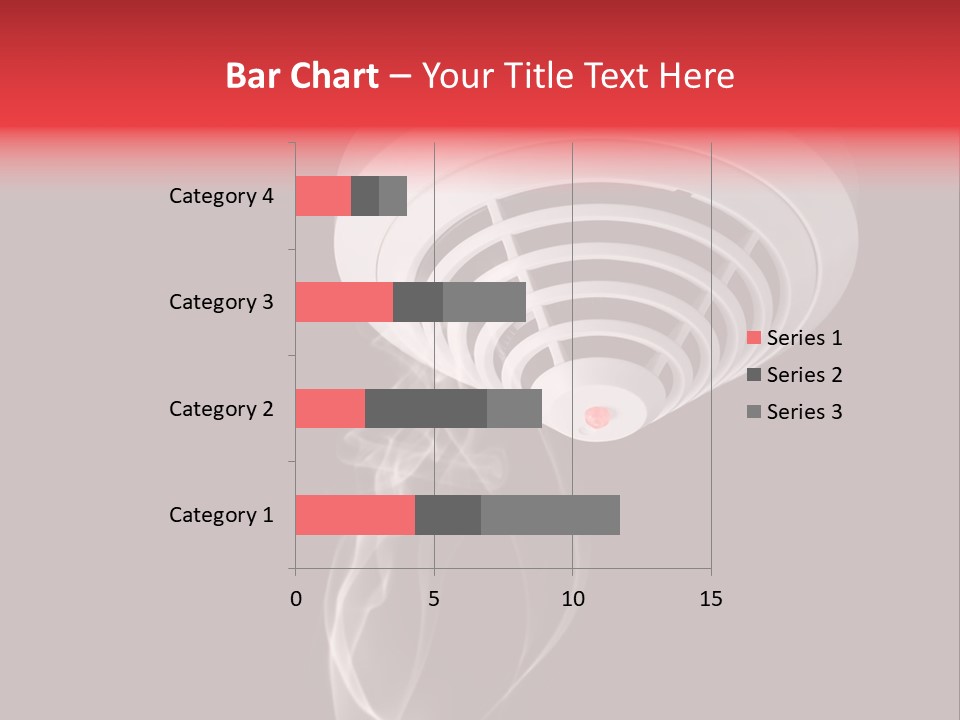 Bar Chart – Your Title Text Here

Category 4
Category 3
Category 2
Category 1

0 5 10 15

Series 1
Series 2
Series 3